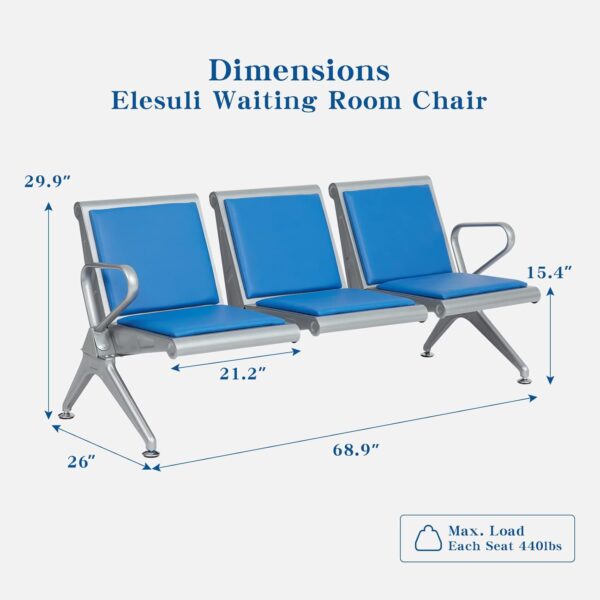 Dimensions
Elesuli Waiting Room Chair

29.9″

15.4″

21.2″

26″

68.9″

Max. Load
Each Seat 440lbs